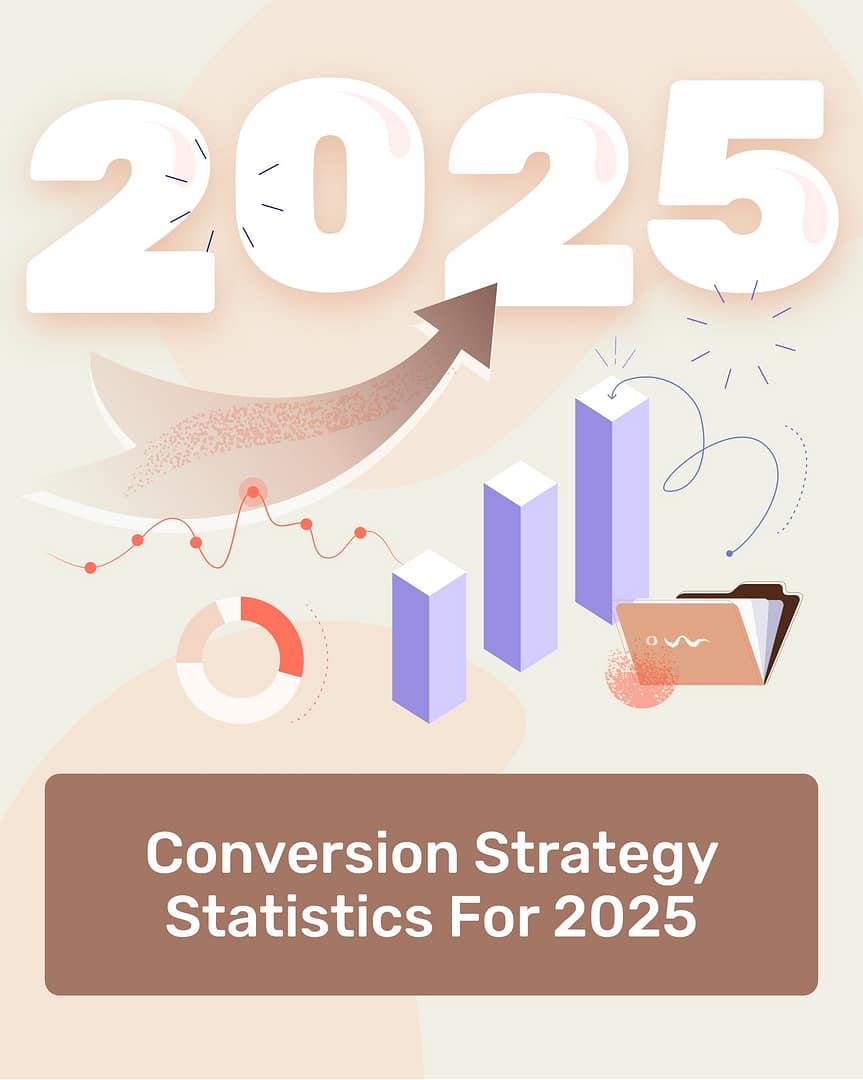 2025

Conversion Strategy Statistics For 2025